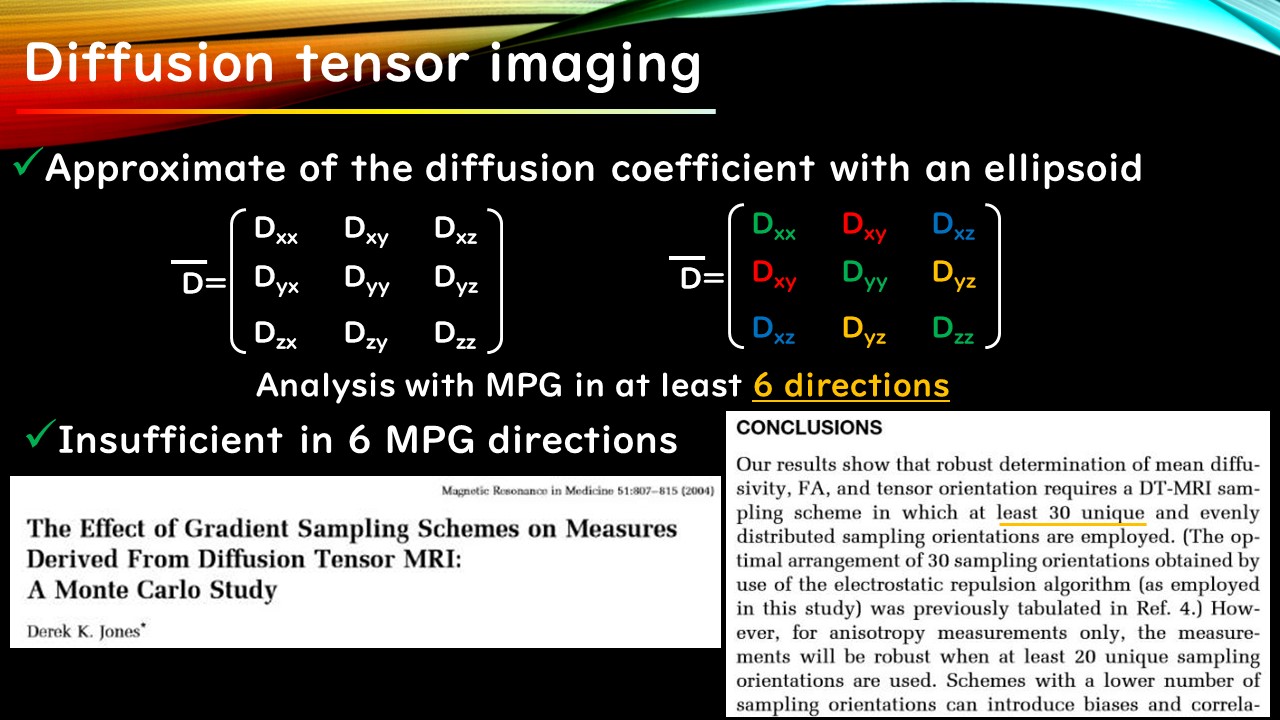 Diffusion tensor imaging

✓Approximate of the diffusion coefficient with an ellipsoid

$\overline{D}=\begin{pmatrix} D_{xx} & D_{xy} & D_{xz} \\ D_{yx} & D_{yy} & D_{yz} \\ D_{zx} & D_{zy} & D_{zz} \end{pmatrix}$

$\overline{D}=\begin{pmatrix} D_{xx} & D_{xy} & D_{xz} \\ D_{xy} & D_{yy} & D_{yz} \\ D_{xz} & D_{yz} & D_{zz} \end{pmatrix}$

Analysis with MPG in at least 6 directions

✓Insufficient in 6 MPG directions

Magnetic Resonance in Medicine 51:807–815 (2004)

The Effect of Gradient Sampling Schemes on Measures Derived From Diffusion Tensor MRI: A Monte Carlo Study

Derek K. Jones*

CONCLUSIONS

Our results show that robust determination of mean diffusivity, FA, and tensor orientation requires a DT-MRI sampling scheme in which at least 30 unique and evenly distributed sampling orientations are employed. (The optimal arrangement of 30 sampling orientations obtained by use of the electrostatic repulsion algorithm (as employed in this study) was previously tabulated in Ref. 4.) However, for anisotropy measurements only, the measurements will be robust when at least 20 unique sampling orientations are used. Schemes with a lower number of sampling orientations can introduce biases and correla-